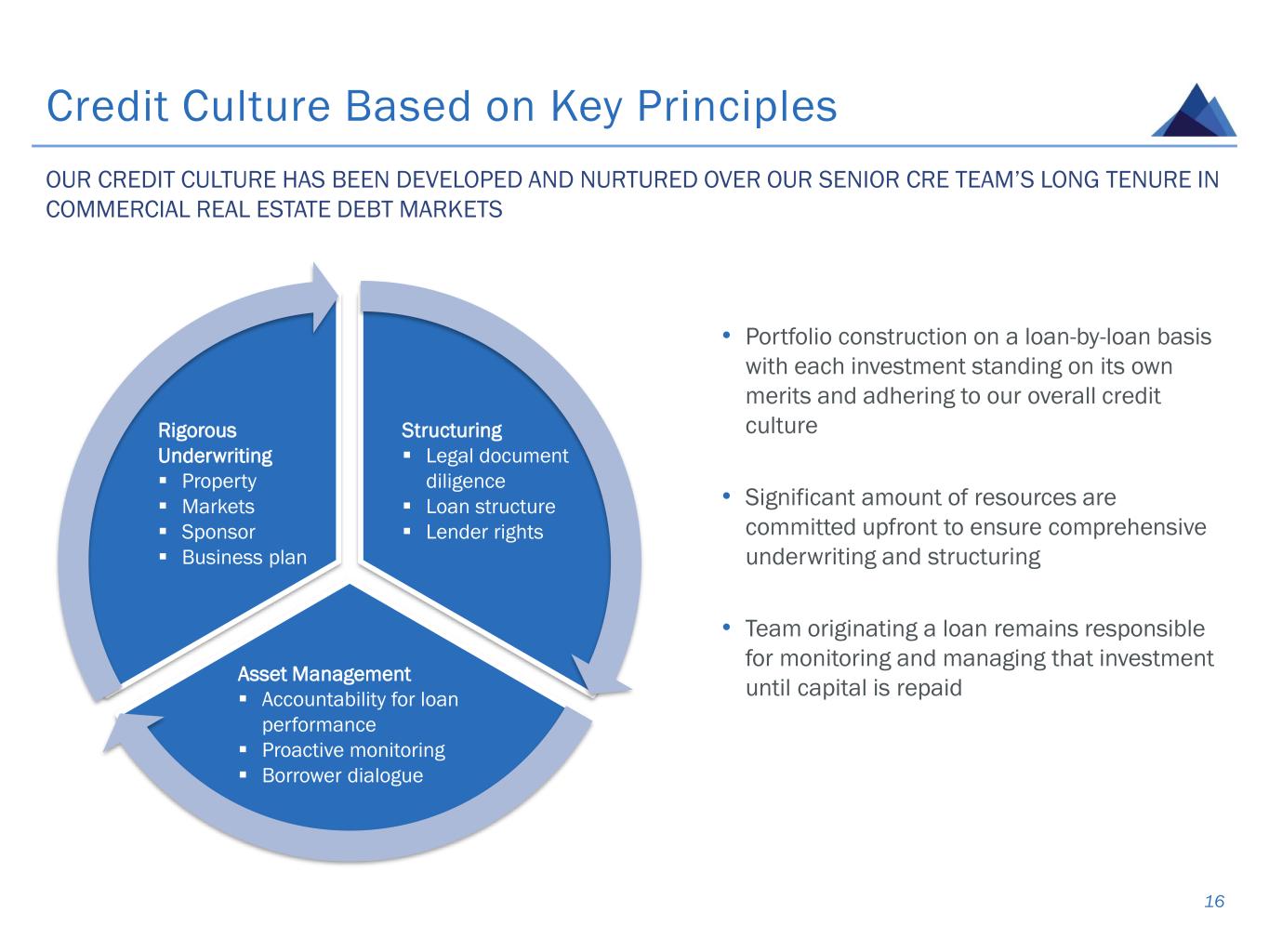 Credit Culture Based on Key Principles

OUR CREDIT CULTURE HAS BEEN DEVELOPED AND NURTURED OVER OUR SENIOR CRE TEAM'S LONG TENURE IN COMMERCIAL REAL ESTATE DEBT MARKETS

Rigorous Underwriting
▪ Property
▪ Markets
▪ Sponsor
▪ Business plan

Structuring
▪ Legal document diligence
▪ Loan structure
▪ Lender rights

Asset Management
▪ Accountability for loan performance
▪ Proactive monitoring
▪ Borrower dialogue

• Portfolio construction on a loan-by-loan basis with each investment standing on its own merits and adhering to our overall credit culture

• Significant amount of resources are committed upfront to ensure comprehensive underwriting and structuring

• Team originating a loan remains responsible for monitoring and managing that investment until capital is repaid

16